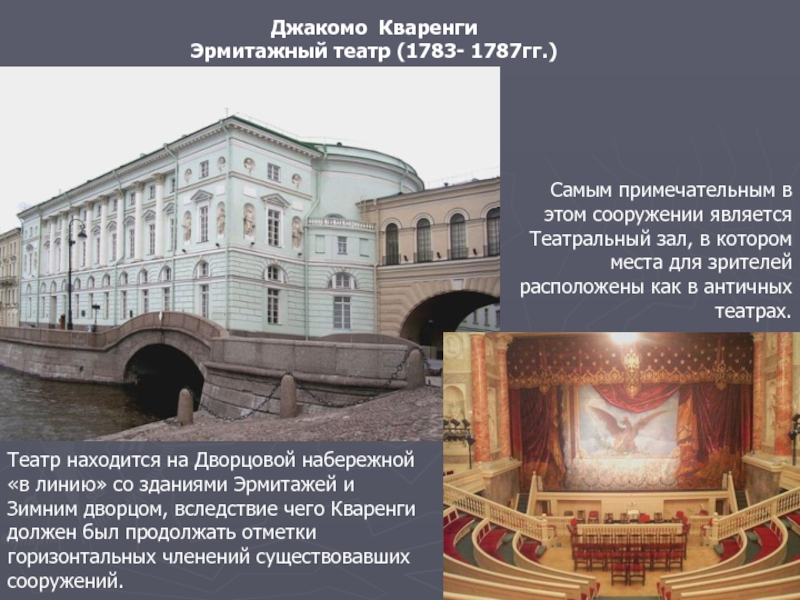 Джакомо Кваренги
Эрмитажный театр (1783- 1787гг.)

Самым примечательным в этом сооружении является Театральный зал, в котором места для зрителей расположены как в античных театрах.

Театр находится на Дворцовой набережной «в линию» со зданиями Эрмитажей и Зимним дворцом, вследствие чего Кваренги должен был продолжать отметки горизонтальных членений существовавших сооружений.